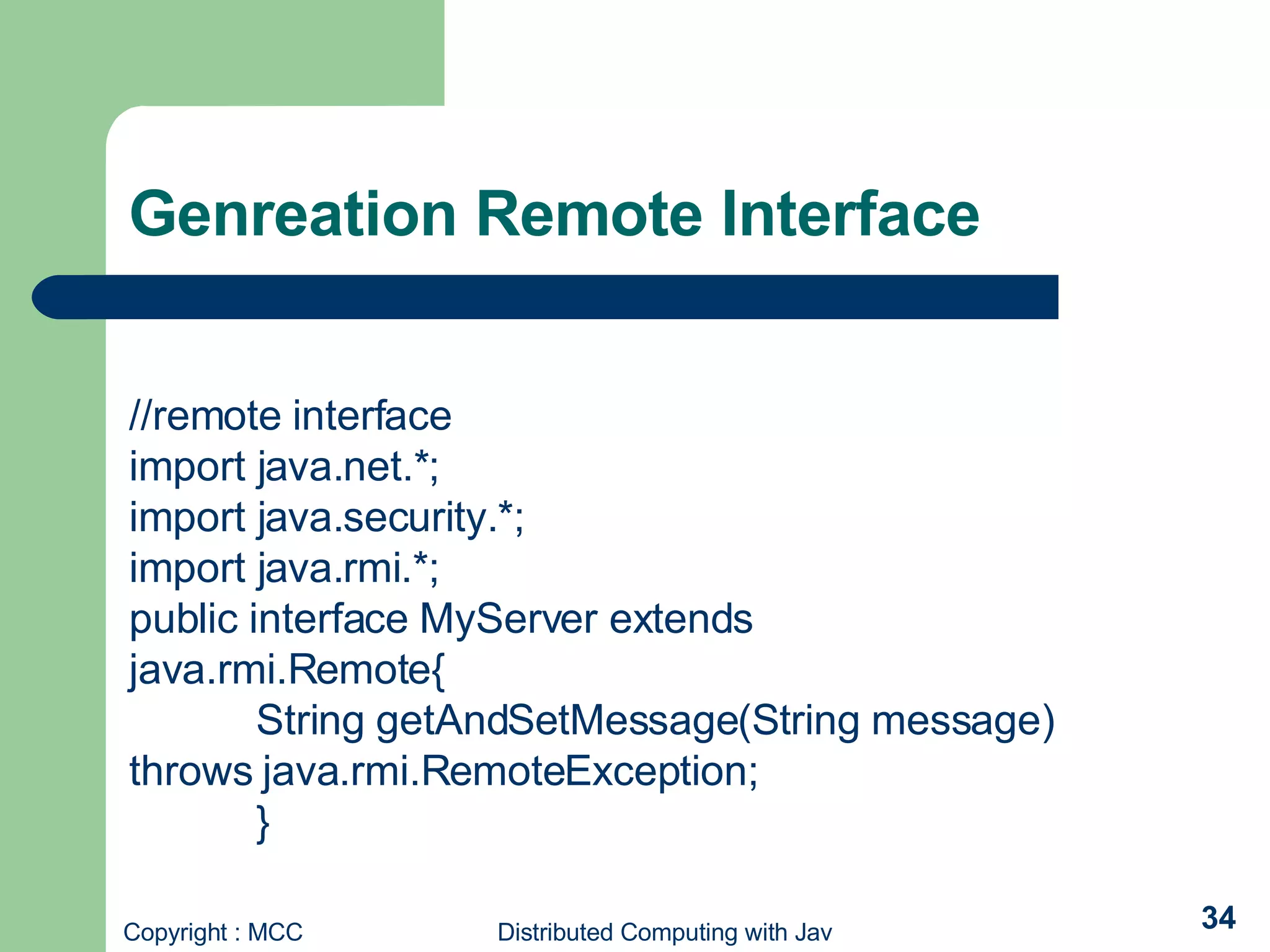 Genreation Remote Interface

//remote interface
import java.net.*;
import java.security.*;
import java.rmi.*;
public interface MyServer extends java.rmi.Remote{
String getAndSetMessage(String message) throws java.rmi.RemoteException;
}

Copyright : MCC

Distributed Computing with Jav

34